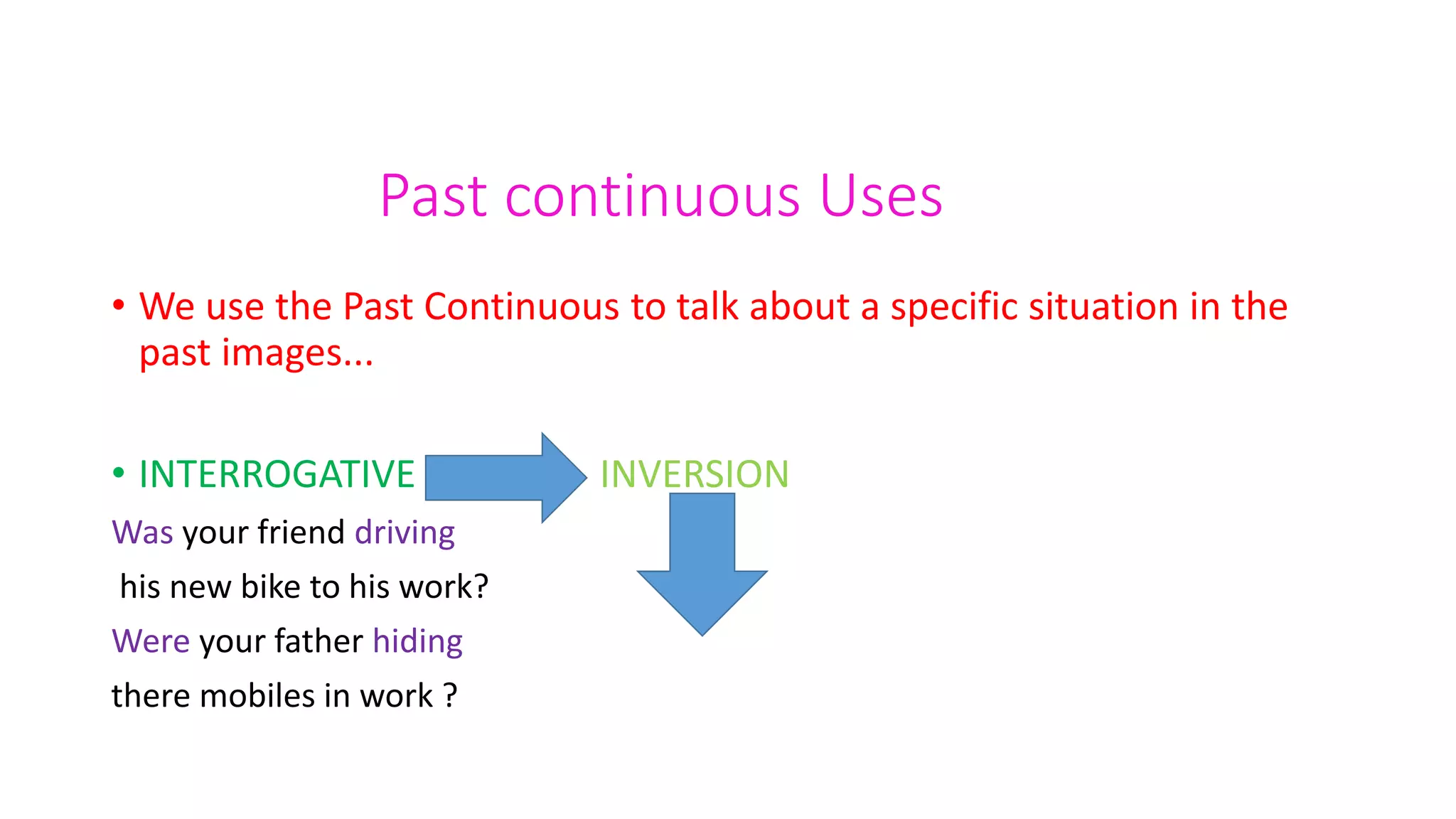 Past continuous Uses

• We use the Past Continuous to talk about a specific situation in the past images...

• INTERROGATIVE INVERSION

Was your friend driving

his new bike to his work?

Were your father hiding

there mobiles in work ?